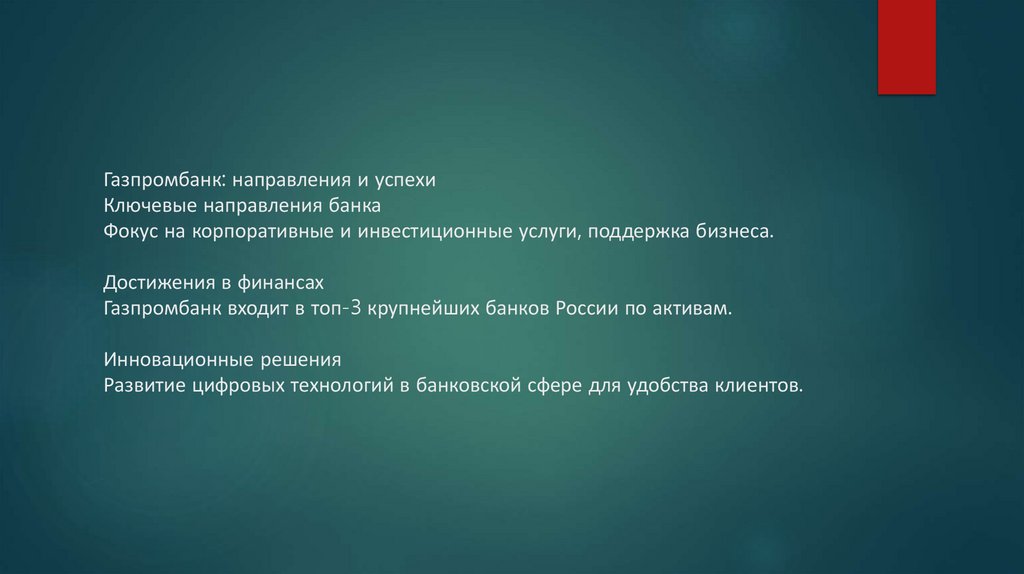 Газпромбанк: направления и успехи
Ключевые направления банка
Фокус на корпоративные и инвестиционные услуги, поддержка бизнеса.

Достижения в финансах
Газпромбанк входит в топ-3 крупнейших банков России по активам.

Инновационные решения
Развитие цифровых технологий в банковской сфере для удобства клиентов.